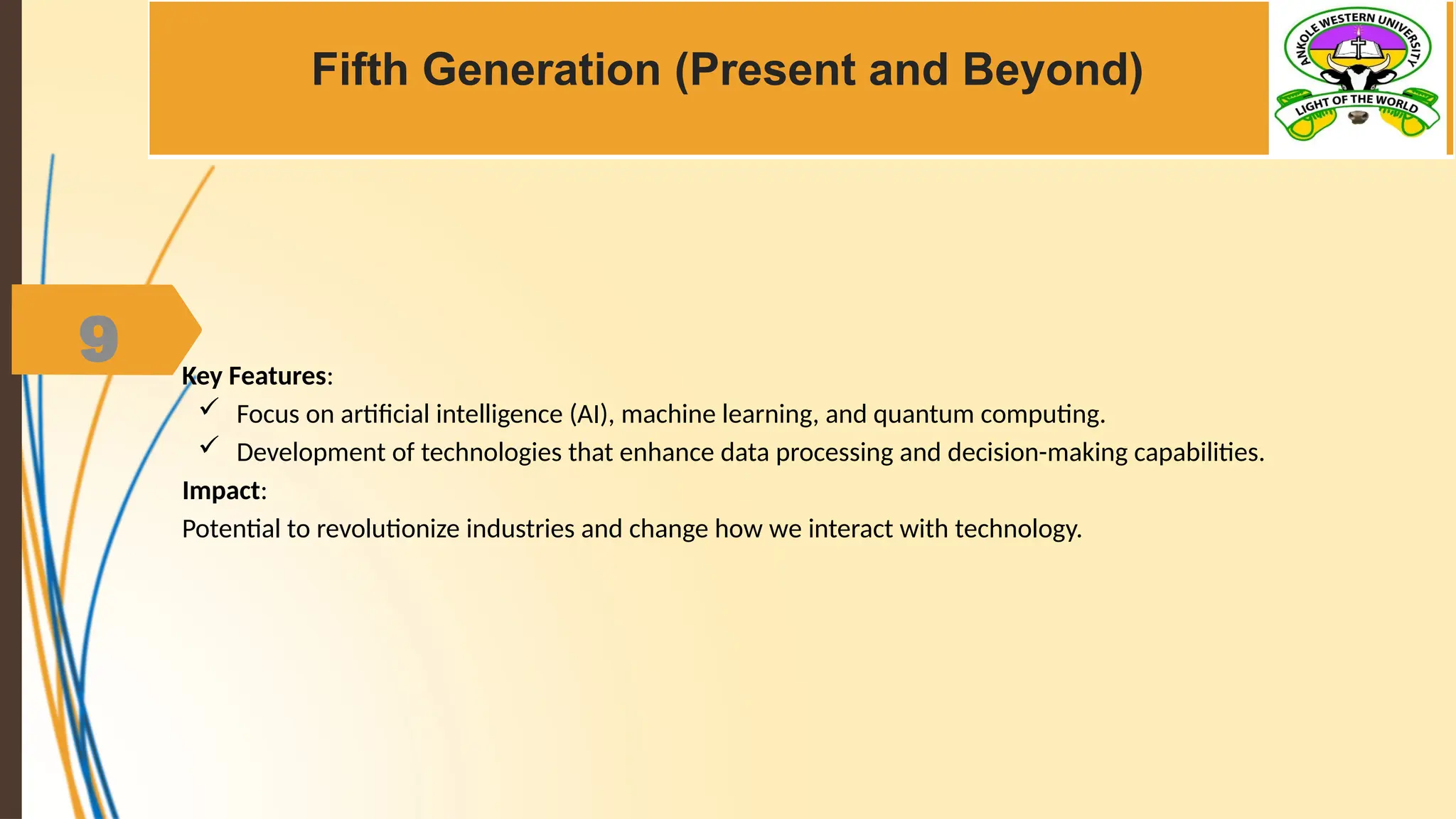 Fifth Generation (Present and Beyond)

ANKOLE WESTERN UNIVERSITY
LIGHT OF THE WORLD

9

Key Features:
✓ Focus on artificial intelligence (AI), machine learning, and quantum computing.
✓ Development of technologies that enhance data processing and decision-making capabilities.
Impact:
Potential to revolutionize industries and change how we interact with technology.